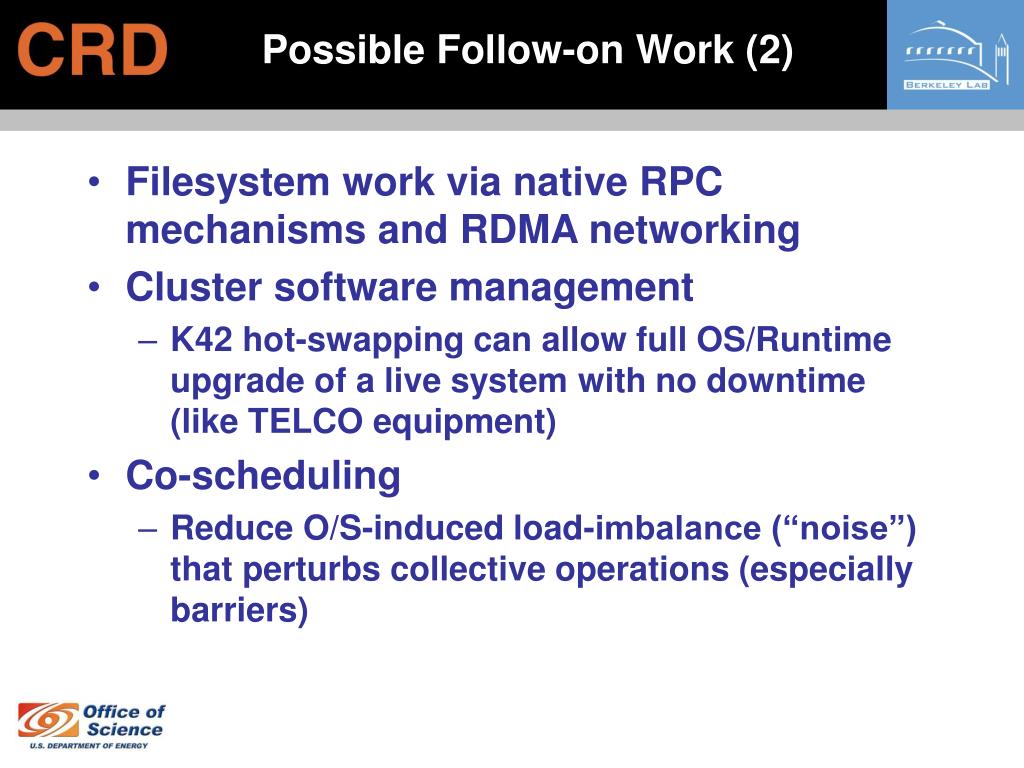 CRD

Possible Follow-on Work (2)

BERKELEY LAB

• Filesystem work via native RPC mechanisms and RDMA networking
• Cluster software management
– K42 hot-swapping can allow full OS/Runtime upgrade of a live system with no downtime (like TELCO equipment)
• Co-scheduling
– Reduce O/S-induced load-imbalance (“noise”) that perturbs collective operations (especially barriers)

Office of Science
U.S. DEPARTMENT OF ENERGY